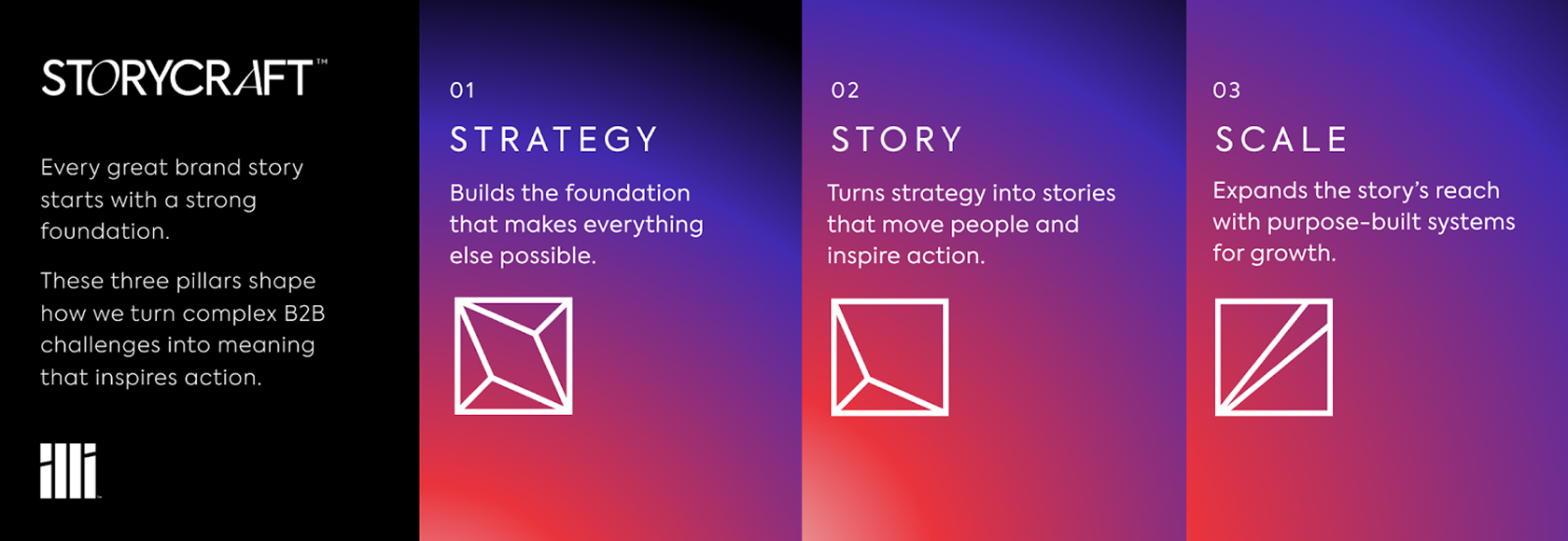 STORYCRAFT™

Every great brand story starts with a strong foundation.

These three pillars shape how we turn complex B2B challenges into meaning that inspires action.

illi

01
STRATEGY
Builds the foundation that makes everything else possible.

02
STORY
Turns strategy into stories that move people and inspire action.

03
SCALE
Expands the story's reach with purpose-built systems for growth.